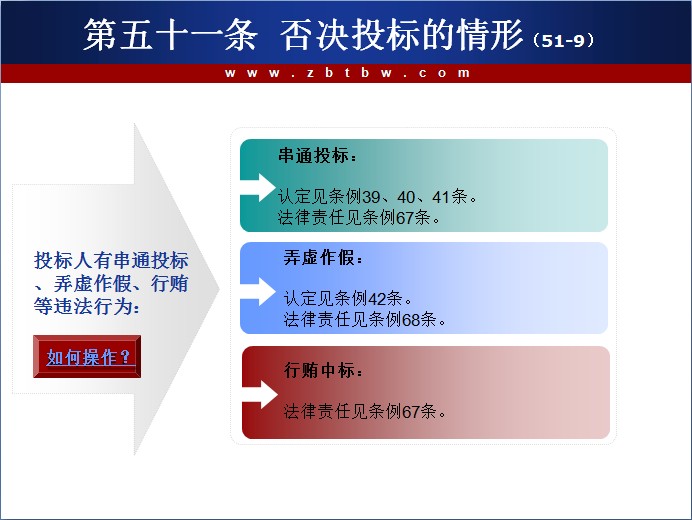 第五十一条 否决投标的情形（51-9）

www.zbtbw.com

投标人有串通投标、弄虚作假、行贿等违法行为：

如何操作？

串通投标：

认定见条例39、40、41条。
法律责任见条例67条。

弄虚作假：

认定见条例42条。
法律责任见条例68条。

行贿中标：

法律责任见条例67条。